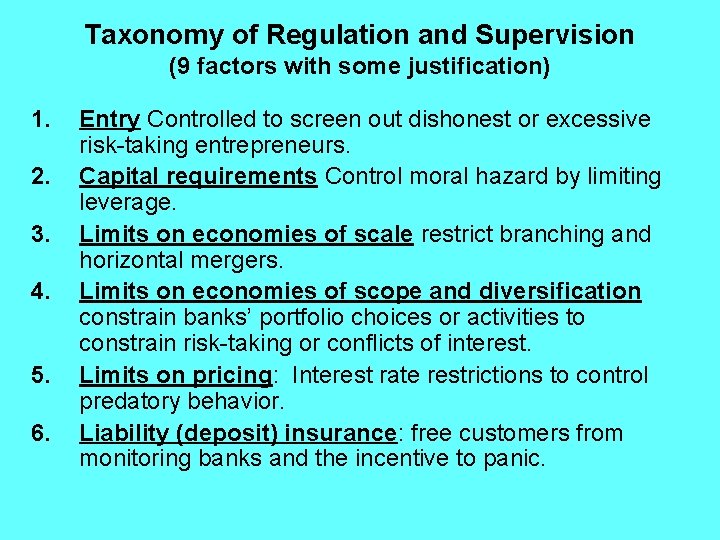 Taxonomy of Regulation and Supervision
(9 factors with some justification)

1. Entry Controlled to screen out dishonest or excessive risk-taking entrepreneurs.

2. Capital requirements Control moral hazard by limiting leverage.

3. Limits on economies of scale restrict branching and horizontal mergers.

4. Limits on economies of scope and diversification constrain banks' portfolio choices or activities to constrain risk-taking or conflicts of interest.

5. Limits on pricing: Interest rate restrictions to control predatory behavior.

6. Liability (deposit) insurance: free customers from monitoring banks and the incentive to panic.